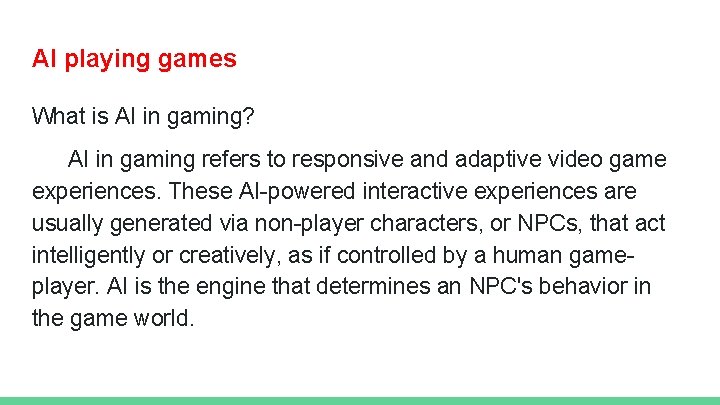 AI playing games

What is AI in gaming?

AI in gaming refers to responsive and adaptive video game experiences. These AI-powered interactive experiences are usually generated via non-player characters, or NPCs, that act intelligently or creatively, as if controlled by a human game-player. AI is the engine that determines an NPC's behavior in the game world.